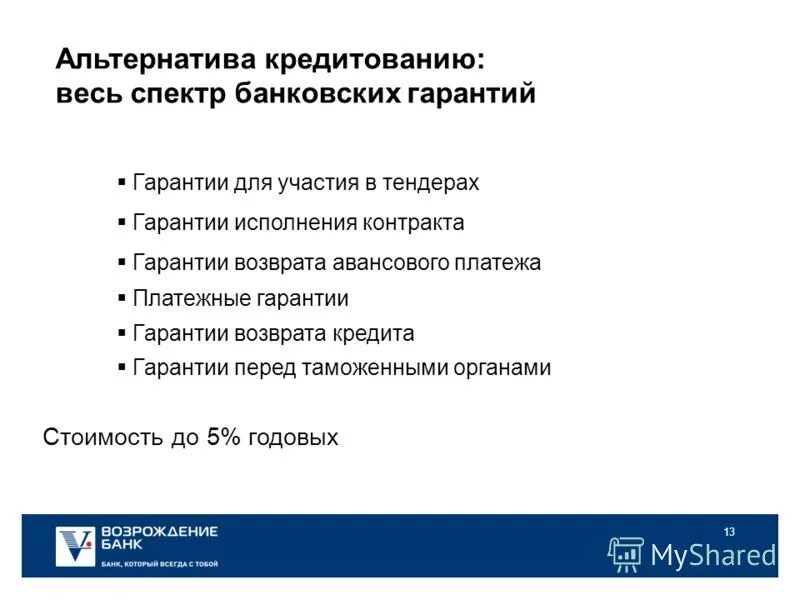 Альтернатива кредитованию:
весь спектр банковских гарантий

▪ Гарантии для участия в тендерах
▪ Гарантии исполнения контракта
▪ Гарантии возврата авансового платежа
▪ Платежные гарантии
▪ Гарантии возврата кредита
▪ Гарантии перед таможенными органами

Стоимость до 5% годовых

ВОЗРОЖДЕНИЕ БАНК
БАНК, КОТОРЫЙ ВСЕГДА С ТОБОЙ

13

MyShared